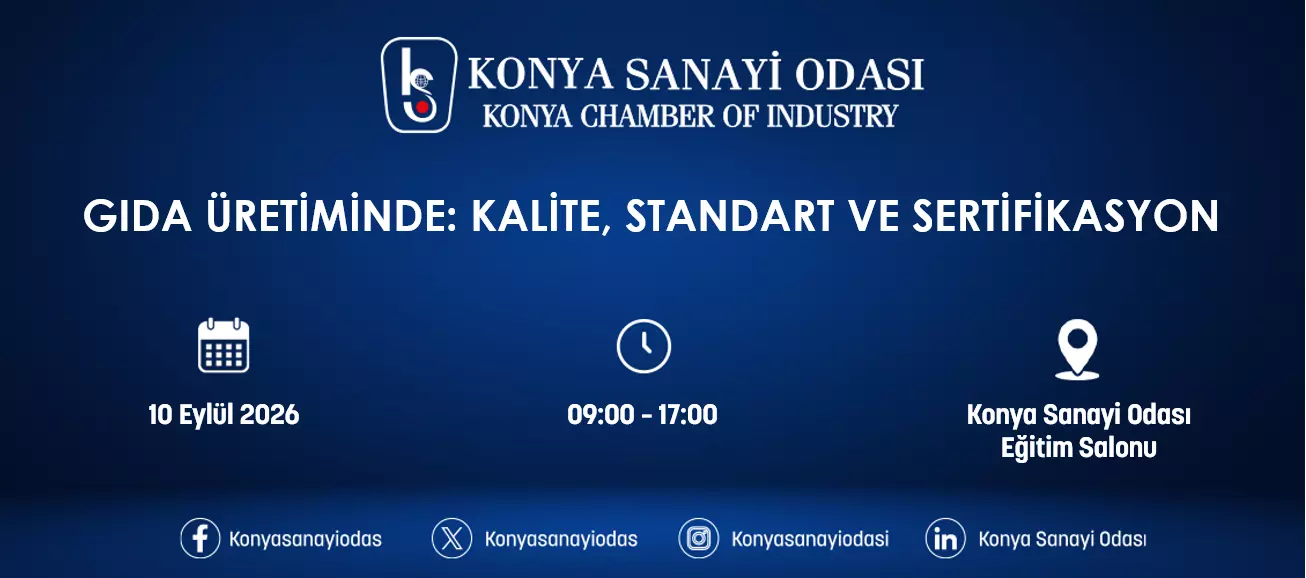 KONYA SANAYİ ODASI
KONYA CHAMBER OF INDUSTRY

GIDA ÜRETİMİNDE: KALİTE, STANDART VE SERTİFİKASYON

10 Eylül 2026

09:00 - 17:00

Konya Sanayi Odası
Eğitim Salonu

Konyasanayiodas

Konyasanayiodas

Konyasanayiodasi

Konya Sanayi Odası